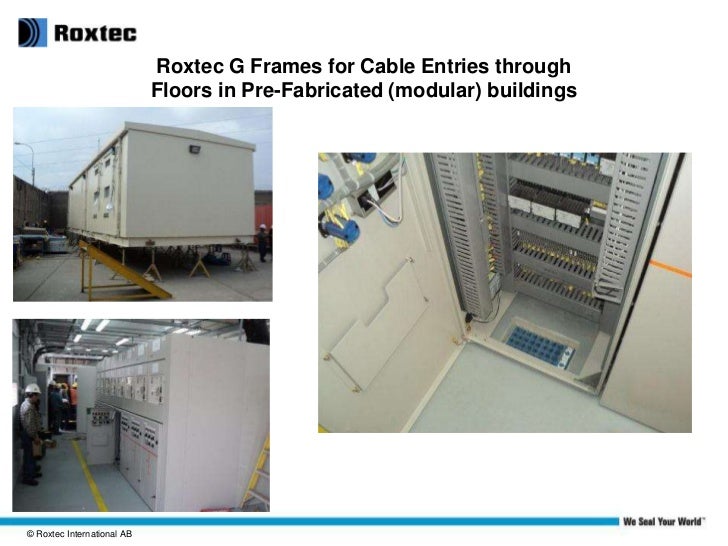 Roxtec

Roxtec G Frames for Cable Entries through Floors in Pre-Fabricated (modular) buildings

We Seal Your World™

© Roxtec International AB